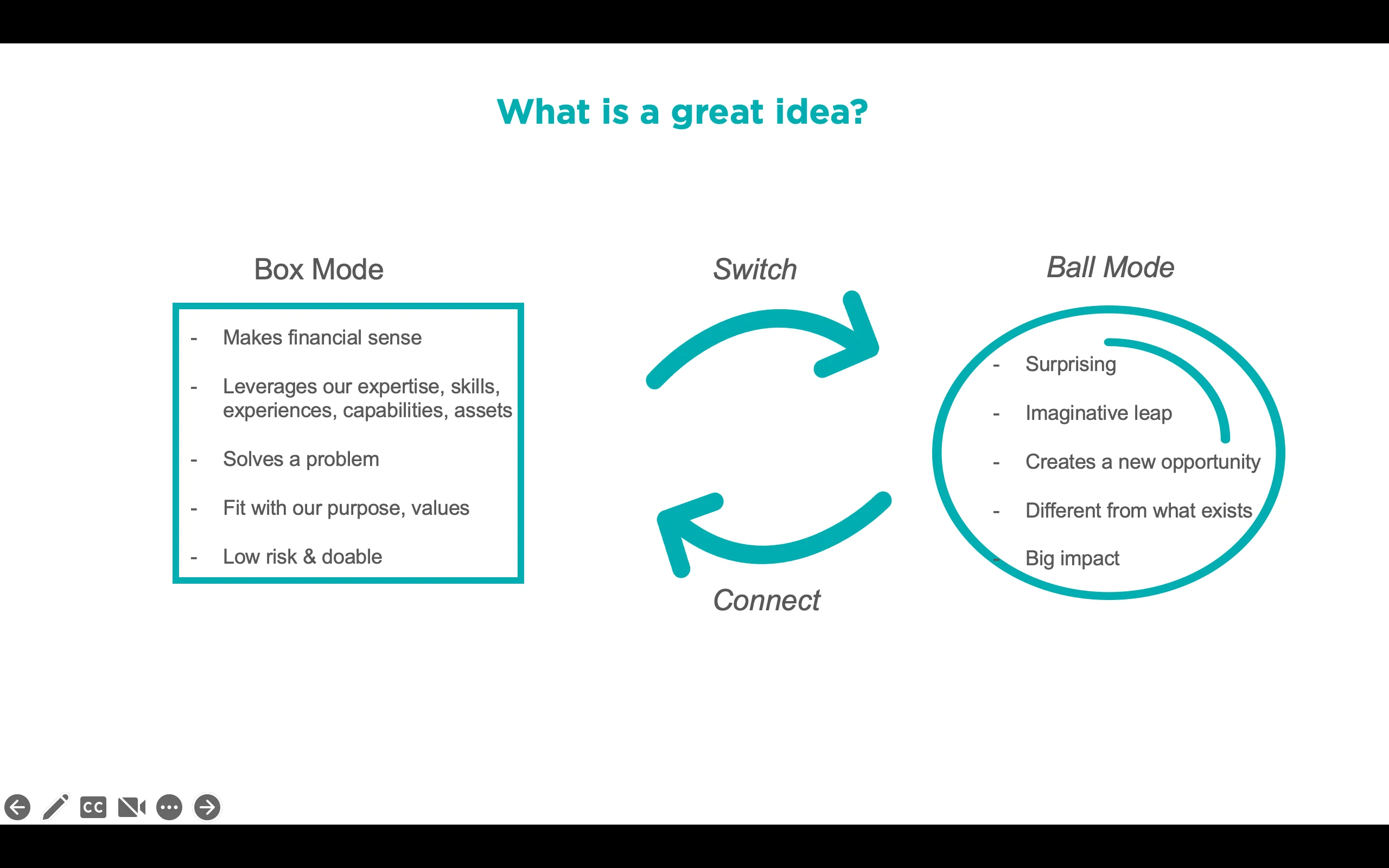 What is a great idea?

Box Mode

- Makes financial sense
- Leverages our expertise, skills, experiences, capabilities, assets
- Solves a problem
- Fit with our purpose, values
- Low risk & doable

Switch

Connect

Ball Mode

- Surprising
- Imaginative leap
- Creates a new opportunity
- Different from what exists
- Big impact

CC